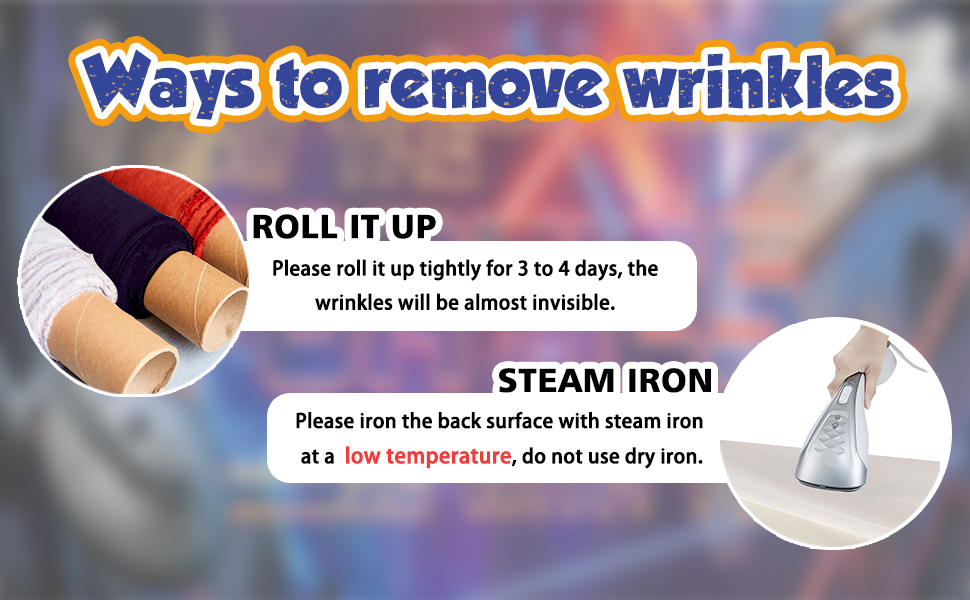 Ways to remove wrinkles

ROLL IT UP

Please roll it up tightly for 3 to 4 days, the wrinkles will be almost invisible.

STEAM IRON

Please iron the back surface with steam iron at a low temperature, do not use dry iron.